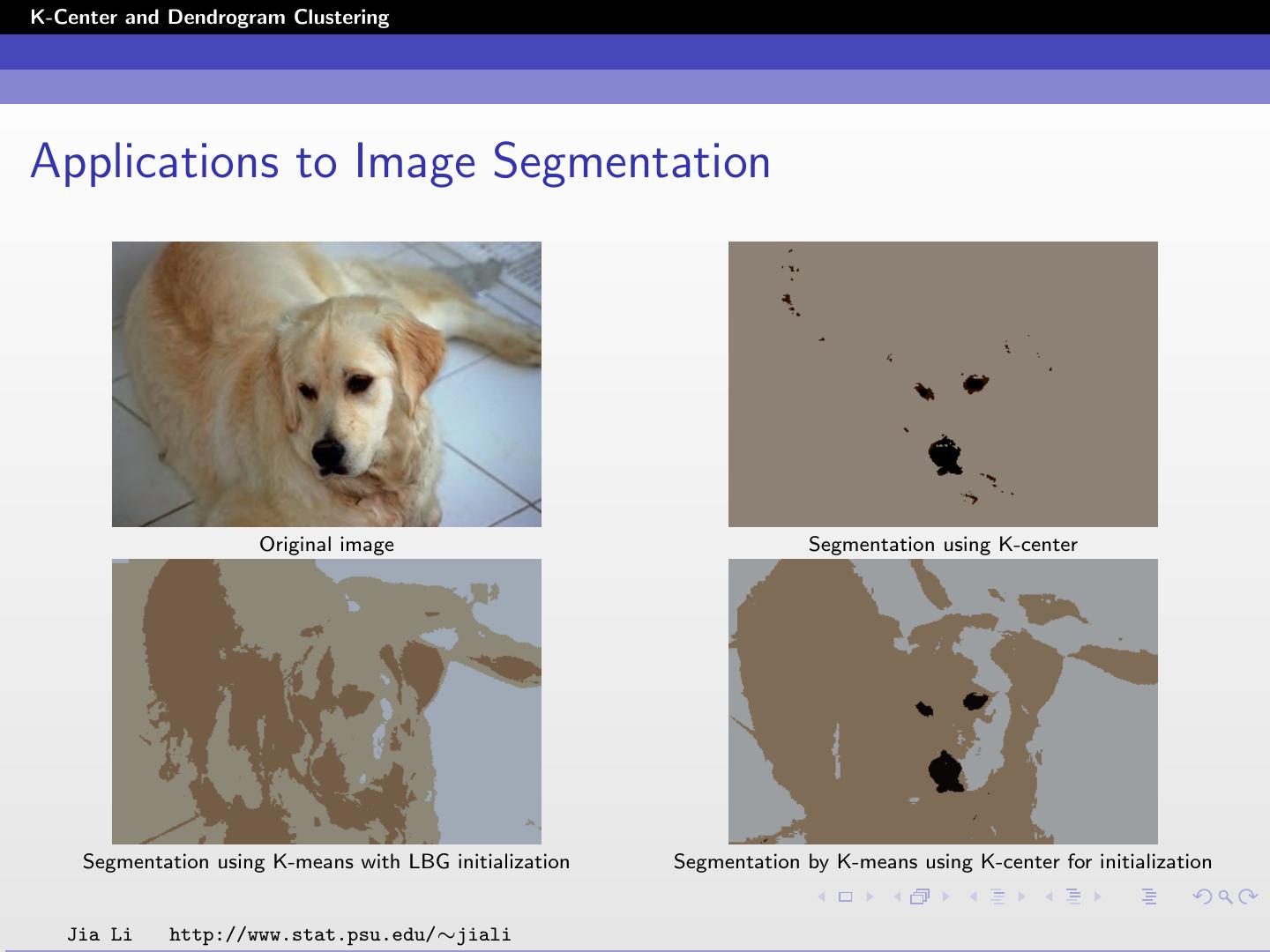 K-Center and Dendrogram Clustering

Applications to Image Segmentation

Original image

Segmentation using K-center

Segmentation using K-means with LBG initialization

Segmentation by K-means using K-center for initialization

Jia Li http://www.stat.psu.edu/∼jiali